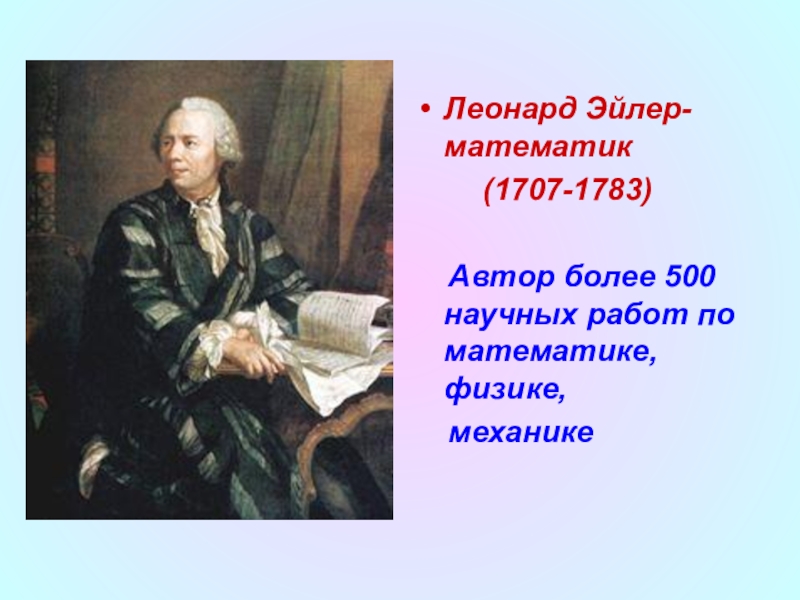 • Леонард Эйлер-математик

(1707-1783)

Автор более 500 научных работ по математике, физике, механике